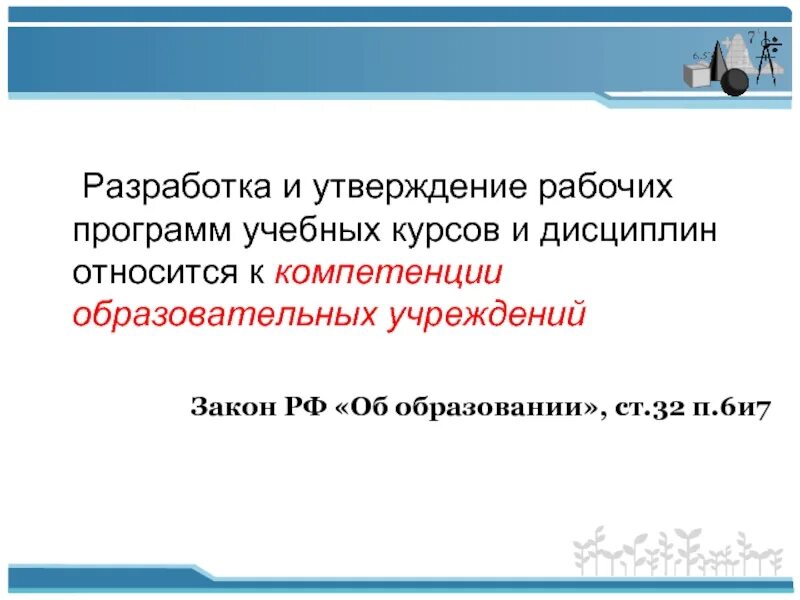 Разработка и утверждение рабочих программ учебных курсов и дисциплин относится к компетенции образовательных учреждений

Закон РФ «Об образовании», ст.32 п.6и7